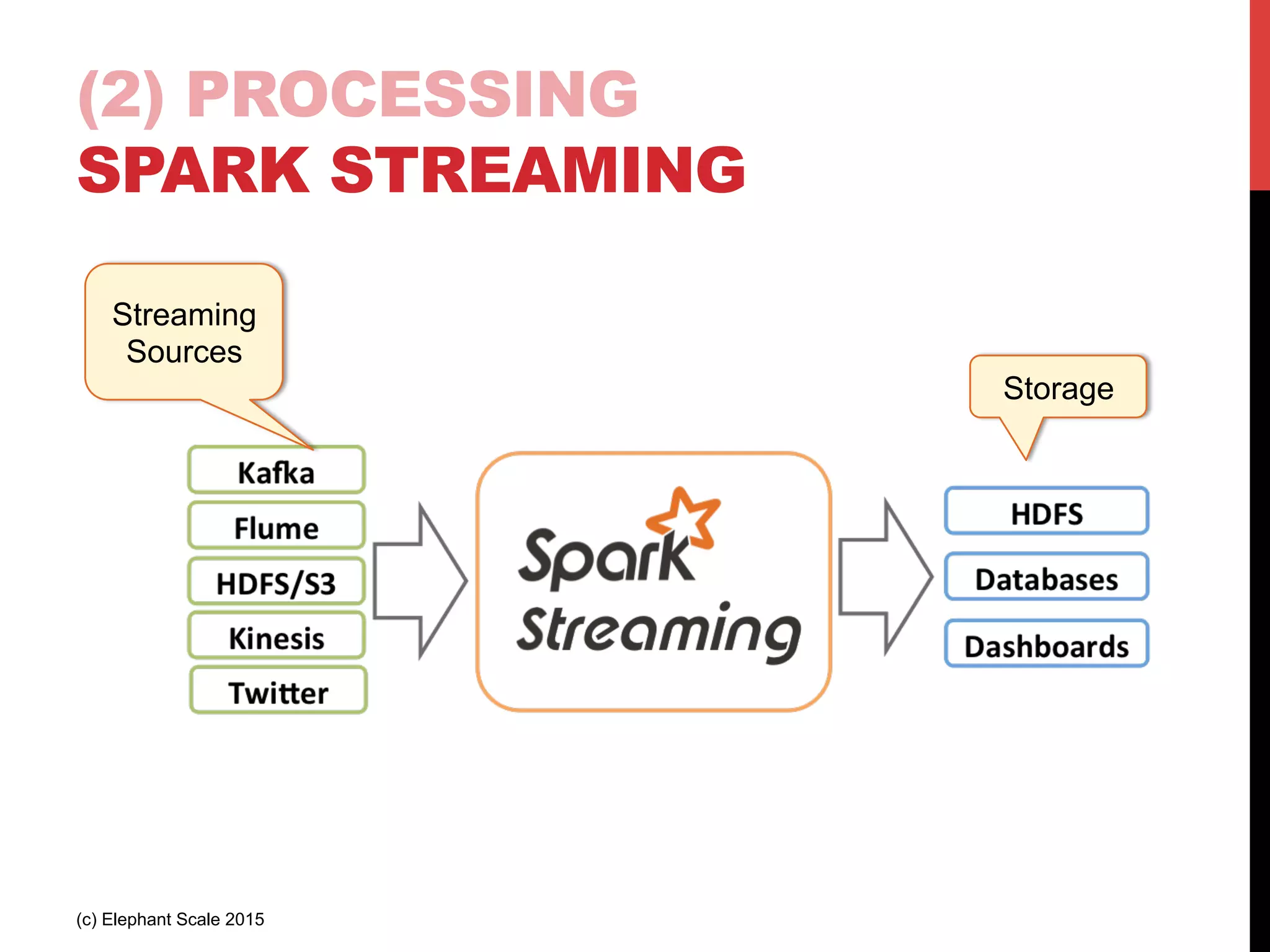 (2) PROCESSING
SPARK STREAMING

Streaming Sources

Kafka
Flume
HDFS/S3
Kinesis
Twitter

Spark Streaming

Storage

HDFS
Databases
Dashboards

(c) Elephant Scale 2015